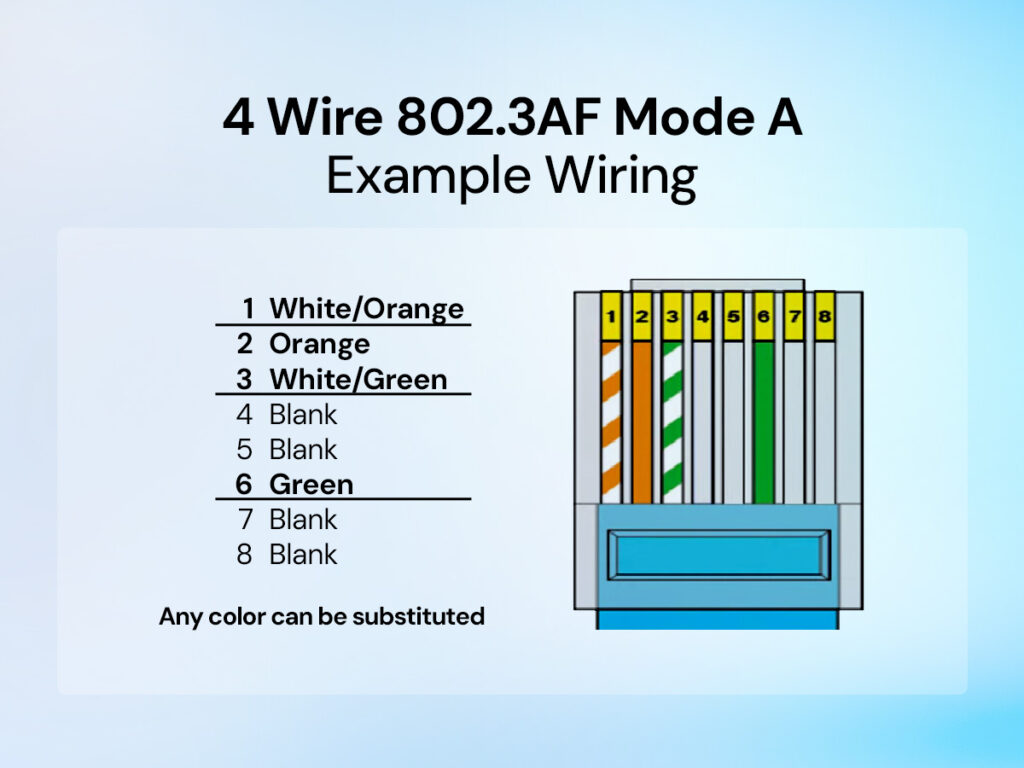 4 Wire 802.3AF Mode A
Example Wiring

1 White/Orange
2 Orange
3 White/Green
4 Blank
5 Blank
6 Green
7 Blank
8 Blank

Any color can be substituted

1 2 3 4 5 6 7 8